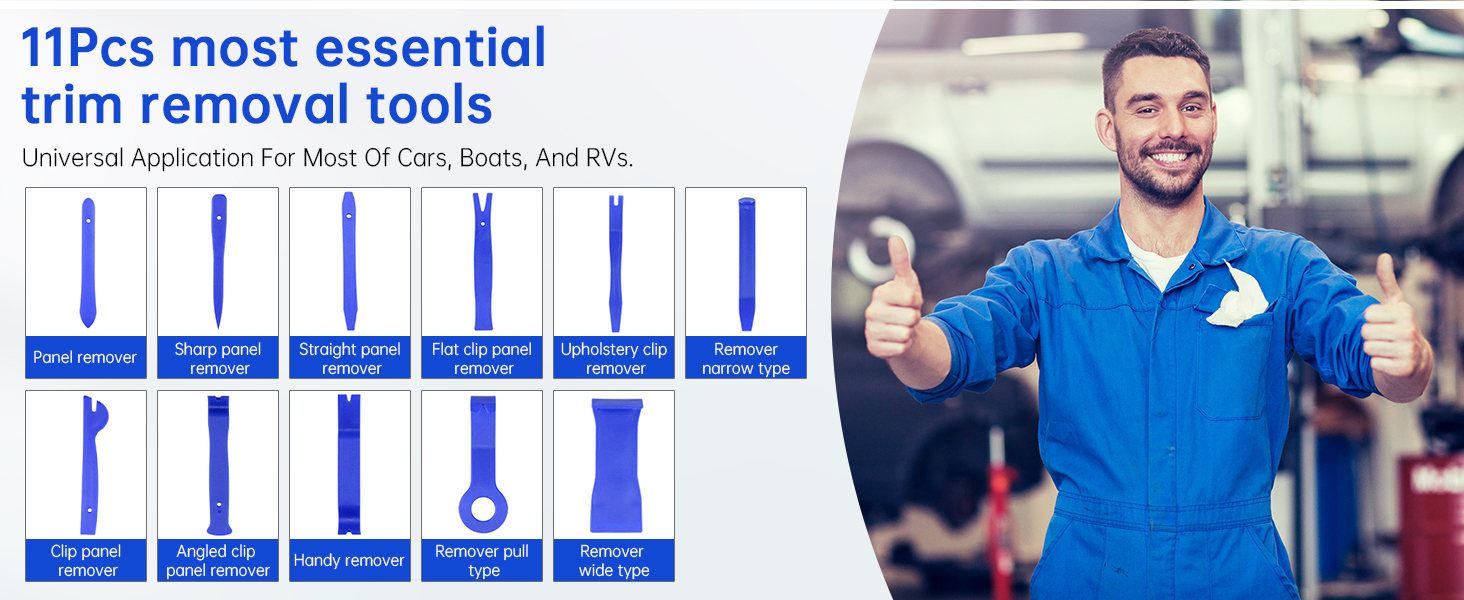 11Pcs most essential trim removal tools

Universal Application For Most Of Cars, Boats, And RVs.

Panel remover

Sharp panel remover

Straight panel remover

Flat clip panel remover

Upholstery clip remover

Remover narrow type

Clip panel remover

Angled clip panel remover

Handy remover

Remover pull type

Remover wide type